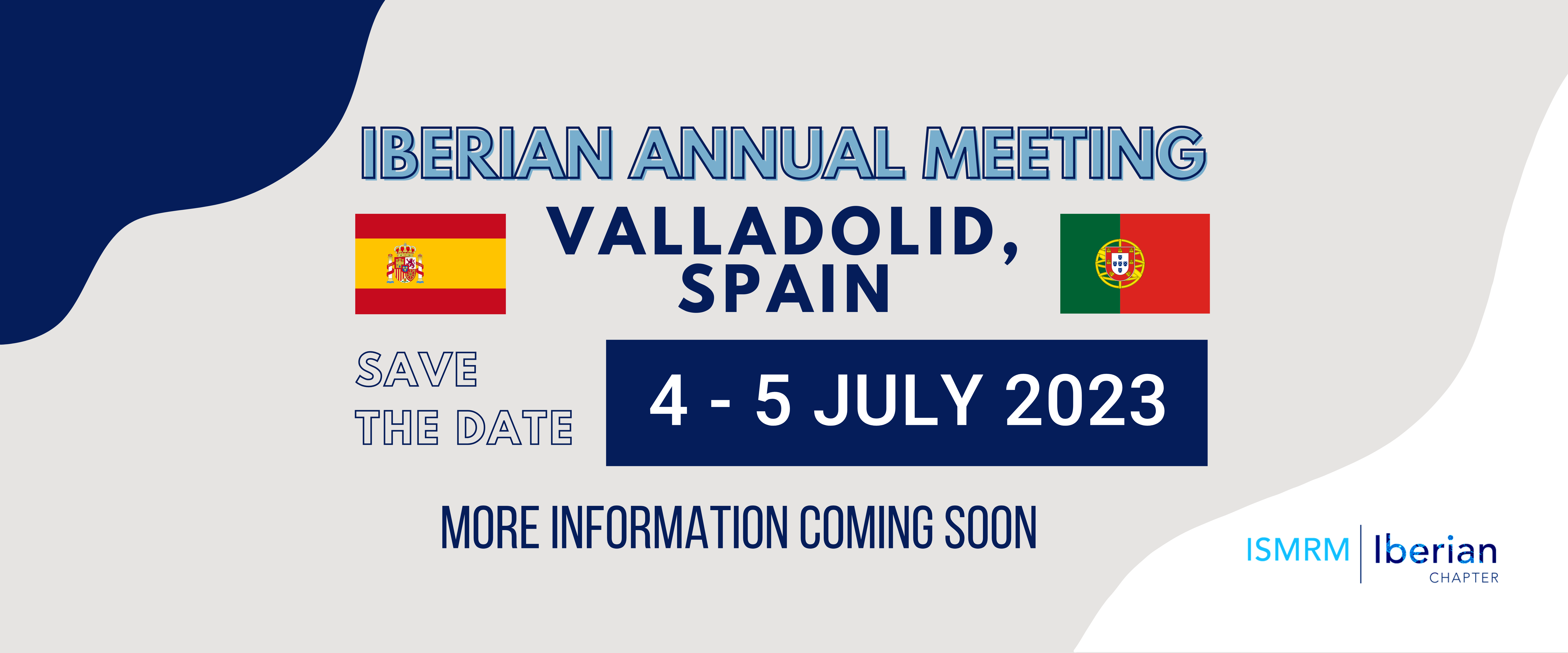 IBERIAN ANNUAL MEETING

VALLADOLID, SPAIN

SAVE THE DATE

4 - 5 JULY 2023

MORE INFORMATION COMING SOON

ISMRM Iberian CHAPTER